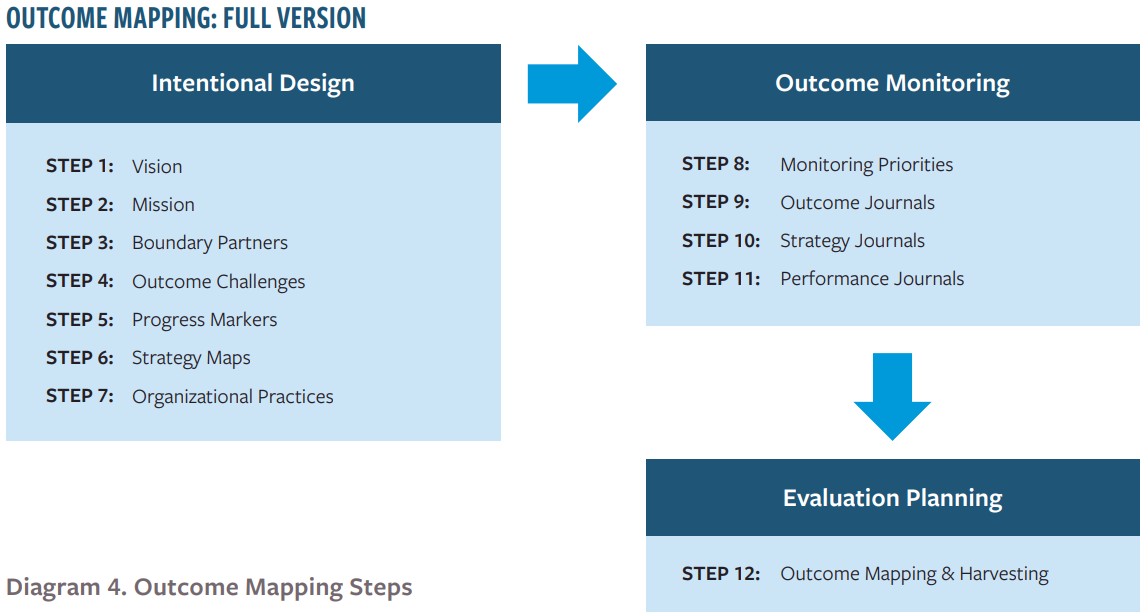 OUTCOME MAPPING: FULL VERSION

Intentional Design

STEP 1: Vision
STEP 2: Mission
STEP 3: Boundary Partners
STEP 4: Outcome Challenges
STEP 5: Progress Markers
STEP 6: Strategy Maps
STEP 7: Organizational Practices

Outcome Monitoring

STEP 8: Monitoring Priorities
STEP 9: Outcome Journals
STEP 10: Strategy Journals
STEP 11: Performance Journals

Evaluation Planning

STEP 12: Outcome Mapping & Harvesting

Diagram 4. Outcome Mapping Steps